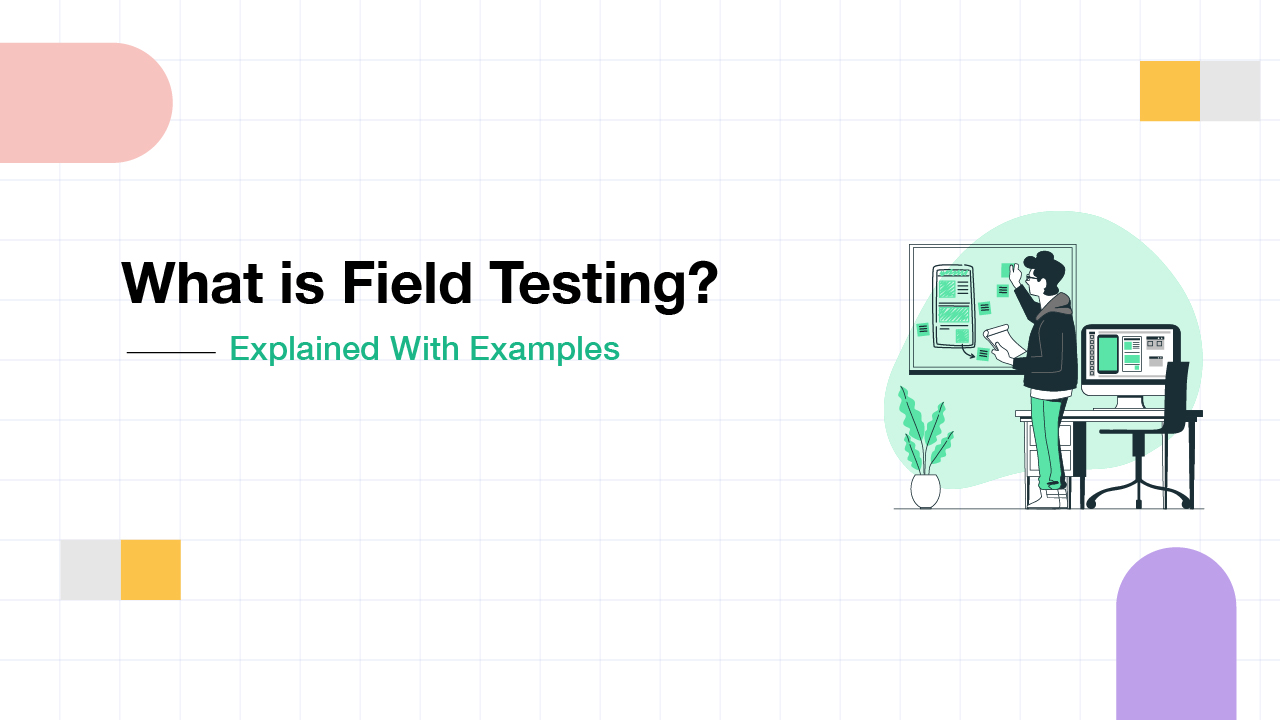 What is Field Testing?

Explained With Examples